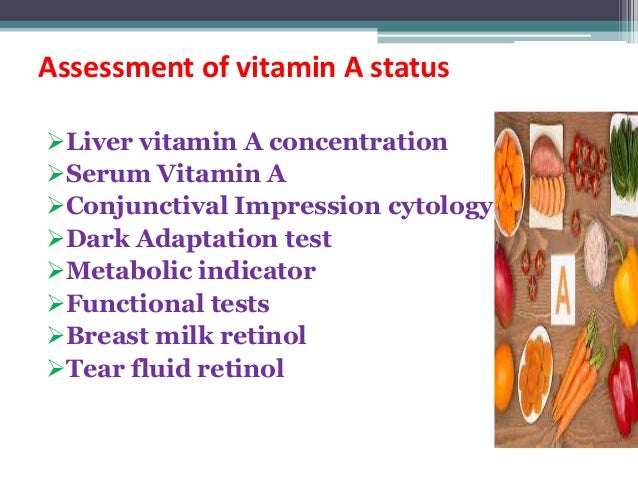 Assessment of vitamin A status

➢Liver vitamin A concentration
➢Serum Vitamin A
➢Conjunctival Impression cytology
➢Dark Adaptation test
➢Metabolic indicator
➢Functional tests
➢Breast milk retinol
➢Tear fluid retinol

A